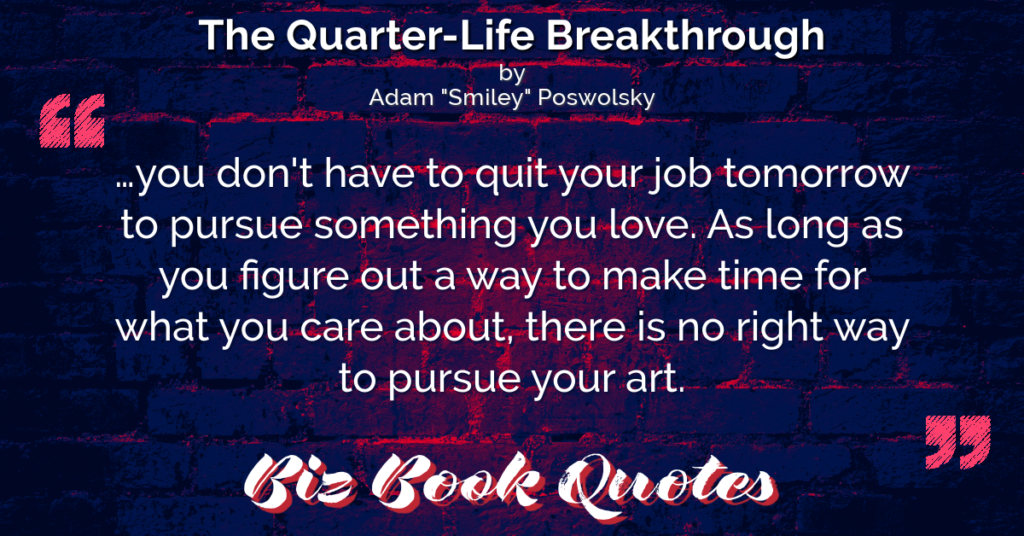 The Quarter-Life Breakthrough
by
Adam "Smiley" Poswolsky

“

...you don't have to quit your job tomorrow to pursue something you love. As long as you figure out a way to make time for what you care about, there is no right way to pursue your art.

”

Biz Book Quotes